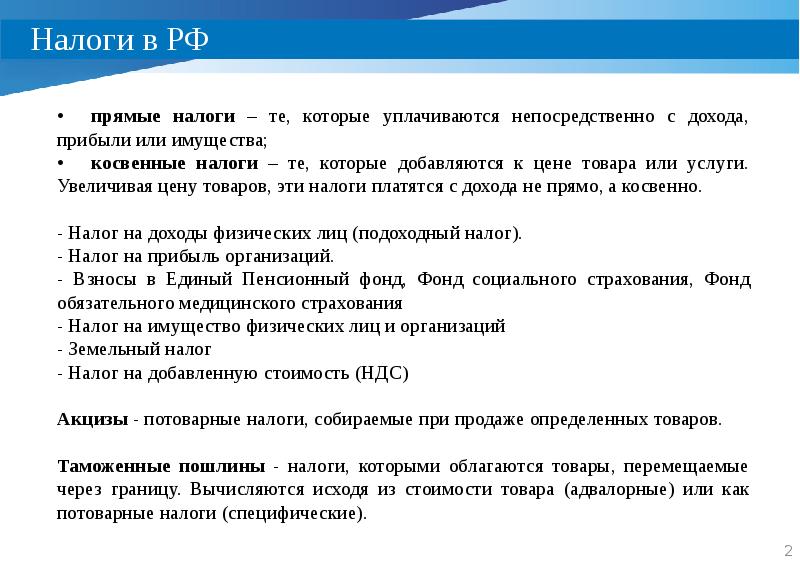 Налоги в РФ

• прямые налоги – те, которые уплачиваются непосредственно с дохода, прибыли или имущества;
• косвенные налоги – те, которые добавляются к цене товара или услуги. Увеличивая цену товаров, эти налоги платятся с дохода не прямо, а косвенно.

- Налог на доходы физических лиц (подоходный налог).
- Налог на прибыль организаций.
- Взносы в Единый Пенсионный фонд, Фонд социального страхования, Фонд обязательного медицинского страхования
- Налог на имущество физических лиц и организаций
- Земельный налог
- Налог на добавленную стоимость (НДС)

Акцизы - потоварные налоги, собираемые при продаже определенных товаров.

Таможенные пошлины - налоги, которыми облагаются товары, перемещаемые через границу. Вычисляются исходя из стоимости товара (адвалорные) или как потоварные налоги (специфические).

2